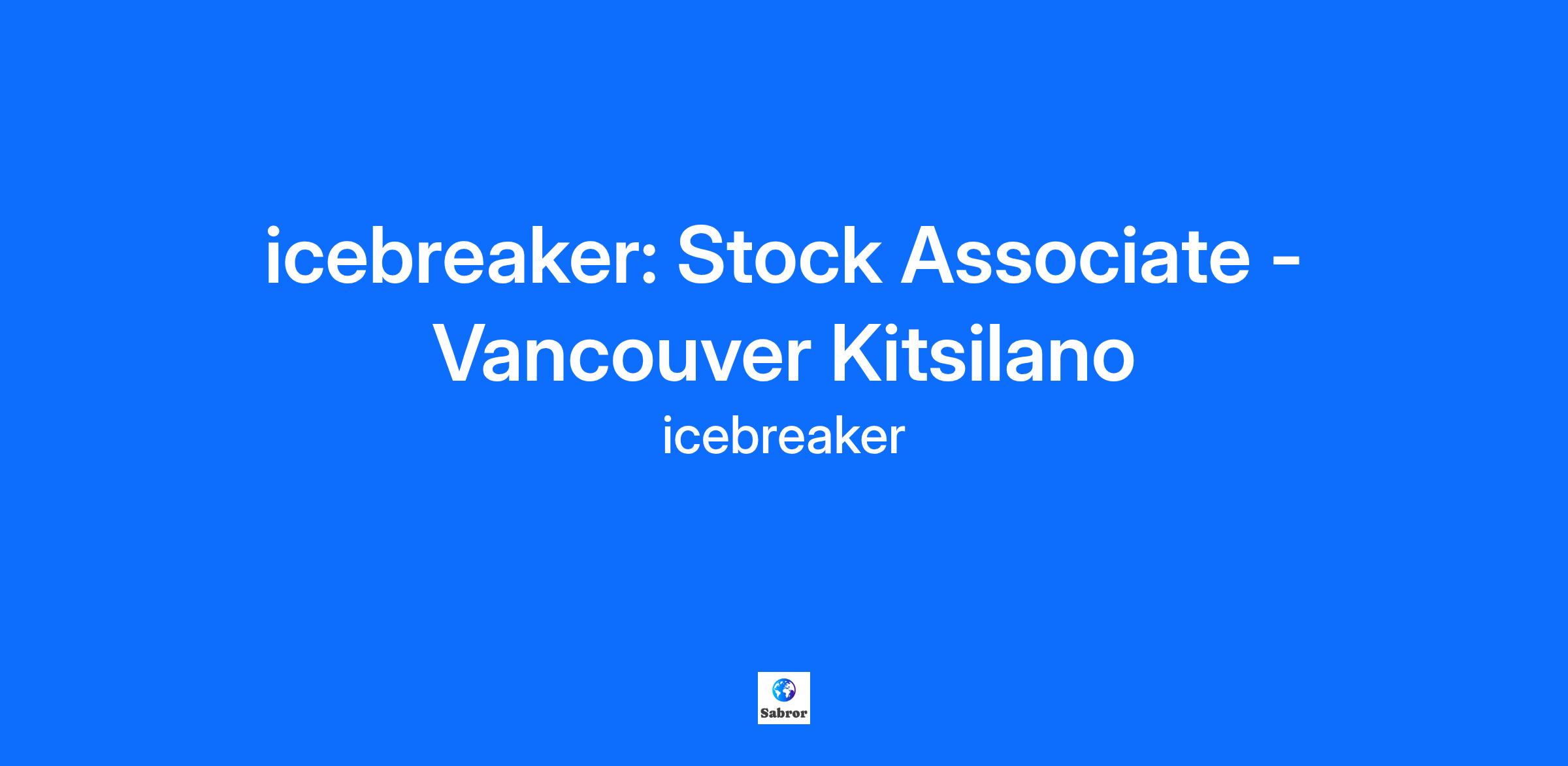 icebreaker: Stock Associate - Vancouver Kitsilano

icebreaker

Sabror